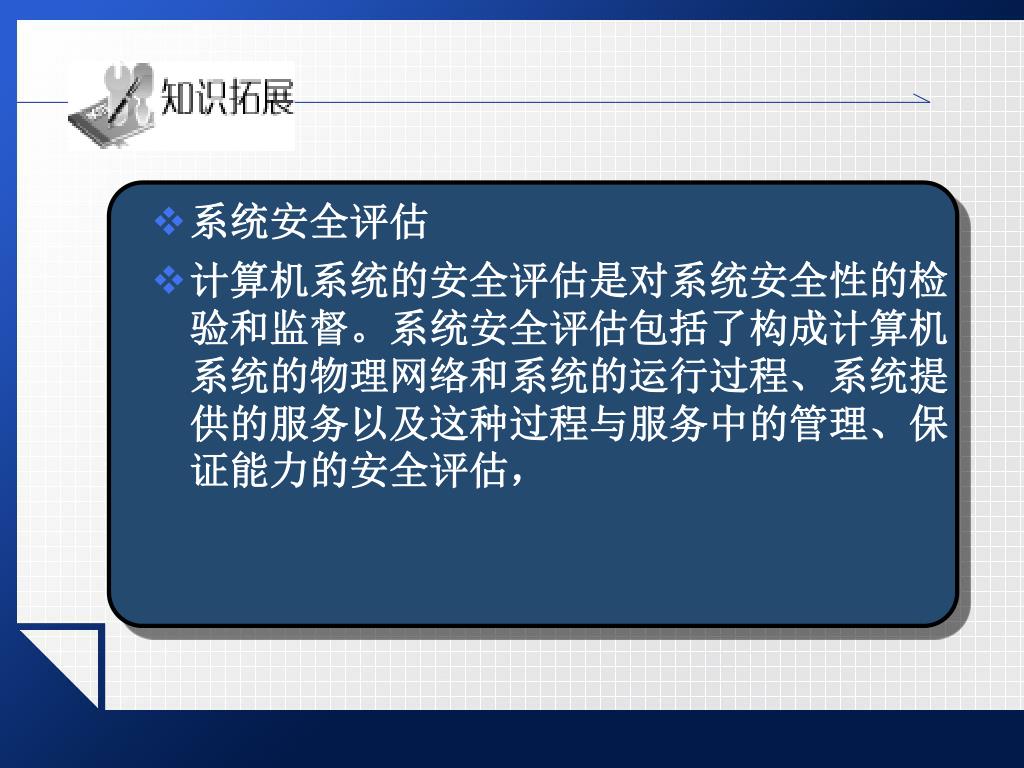 知识拓展

❖ 系统安全评估

❖ 计算机系统的安全评估是对系统安全性的检验和监督。系统安全评估包括了构成计算机系统的物理网络和系统的运行过程、系统提供的服务以及这种过程与服务中的管理、保证能力的安全评估，